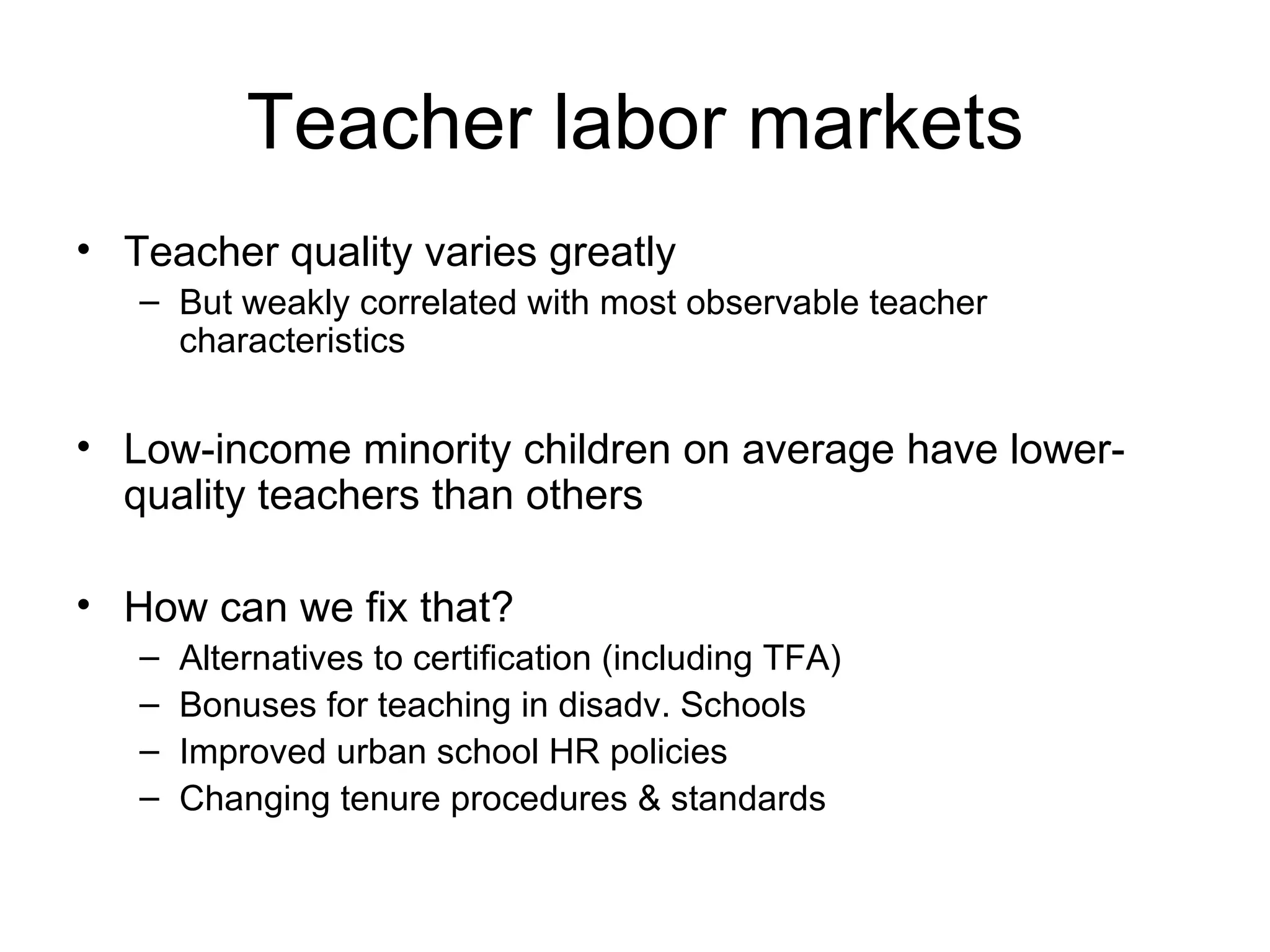 Teacher labor markets

• Teacher quality varies greatly
– But weakly correlated with most observable teacher characteristics

• Low-income minority children on average have lower-quality teachers than others

• How can we fix that?
– Alternatives to certification (including TFA)
– Bonuses for teaching in disadv. Schools
– Improved urban school HR policies
– Changing tenure procedures & standards